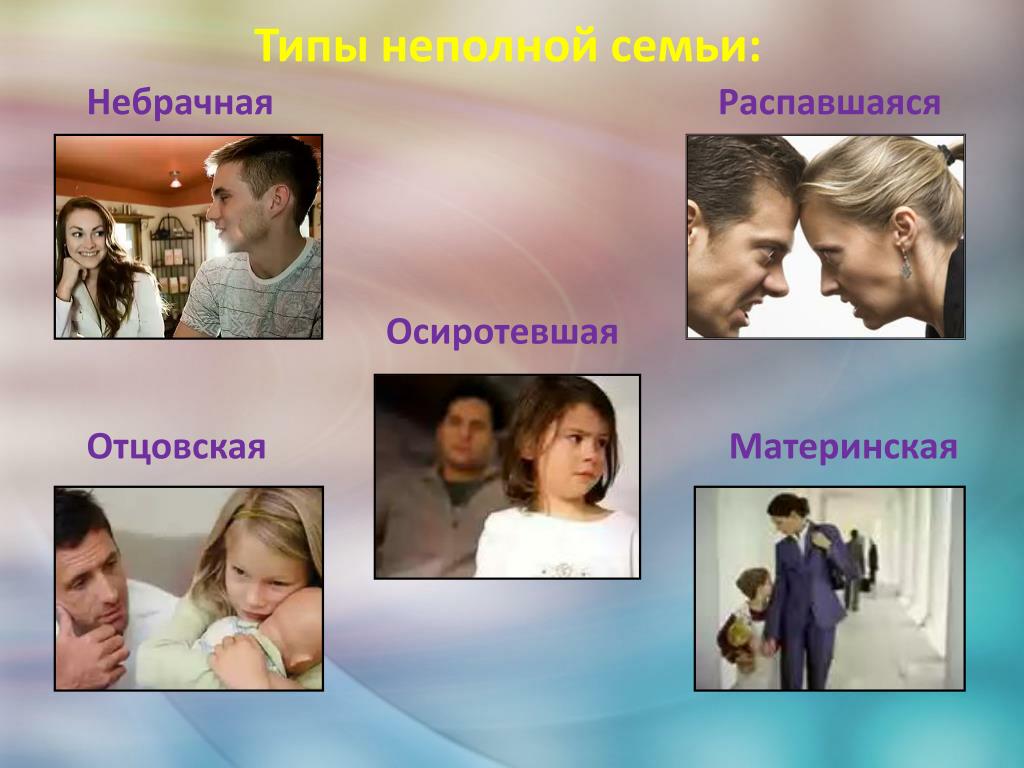 Типы неполной семьи:

Небрачная

Распавшаяся

Осиротевшая

Отцовская

Материнская